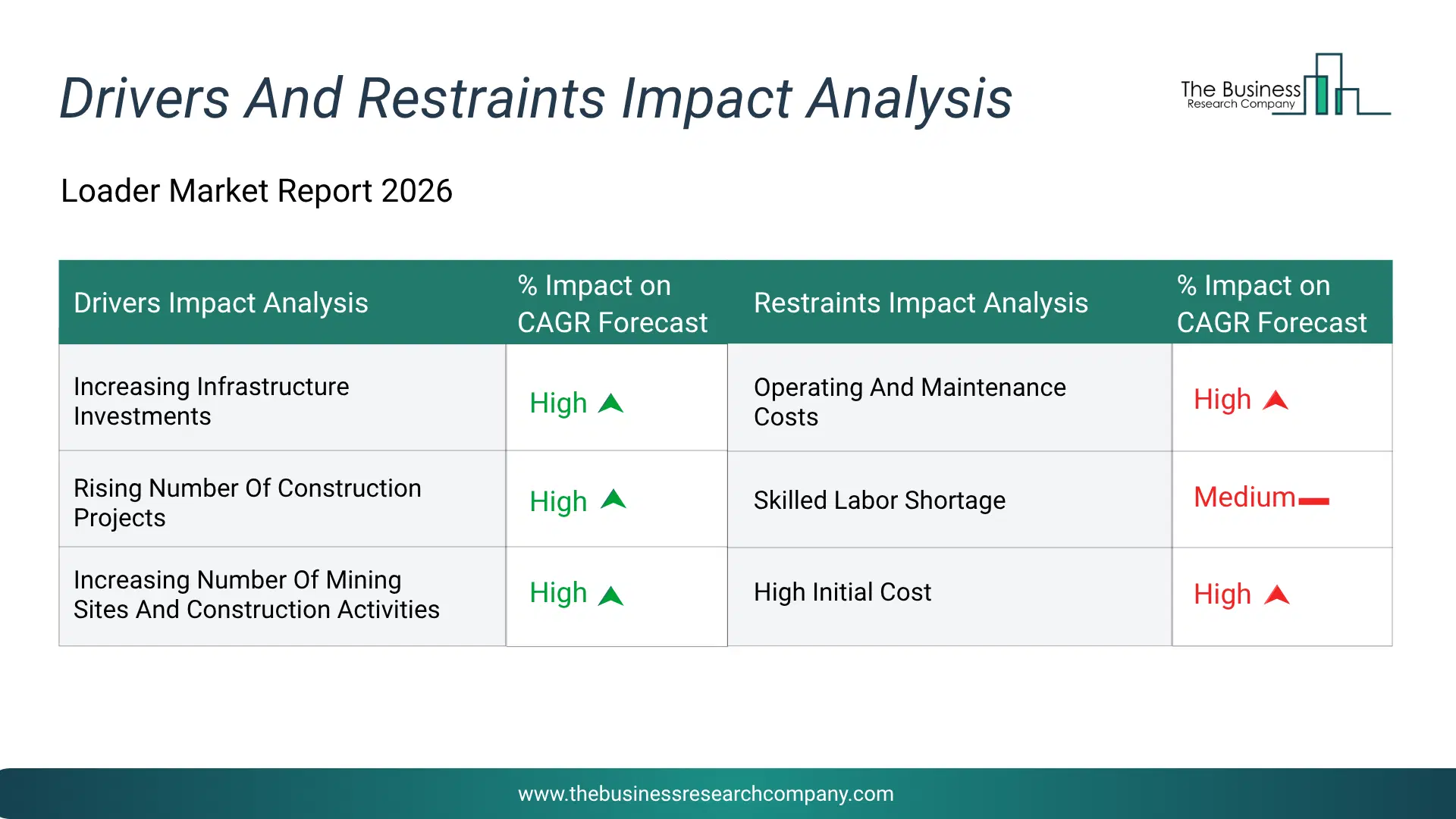 Drivers And Restraints Impact Analysis

The Business Research Company

Loader Market Report 2026

| Drivers Impact Analysis | % Impact on CAGR Forecast | Restraints Impact Analysis | % Impact on CAGR Forecast |
|---|---|---|---|
| Increasing Infrastructure Investments | High | Operating And Maintenance Costs | High |
| Rising Number Of Construction Projects | High | Skilled Labor Shortage | Medium |
| Increasing Number Of Mining Sites And Construction Activities | High | High Initial Cost | High |

www.thebusinessresearchcompany.com